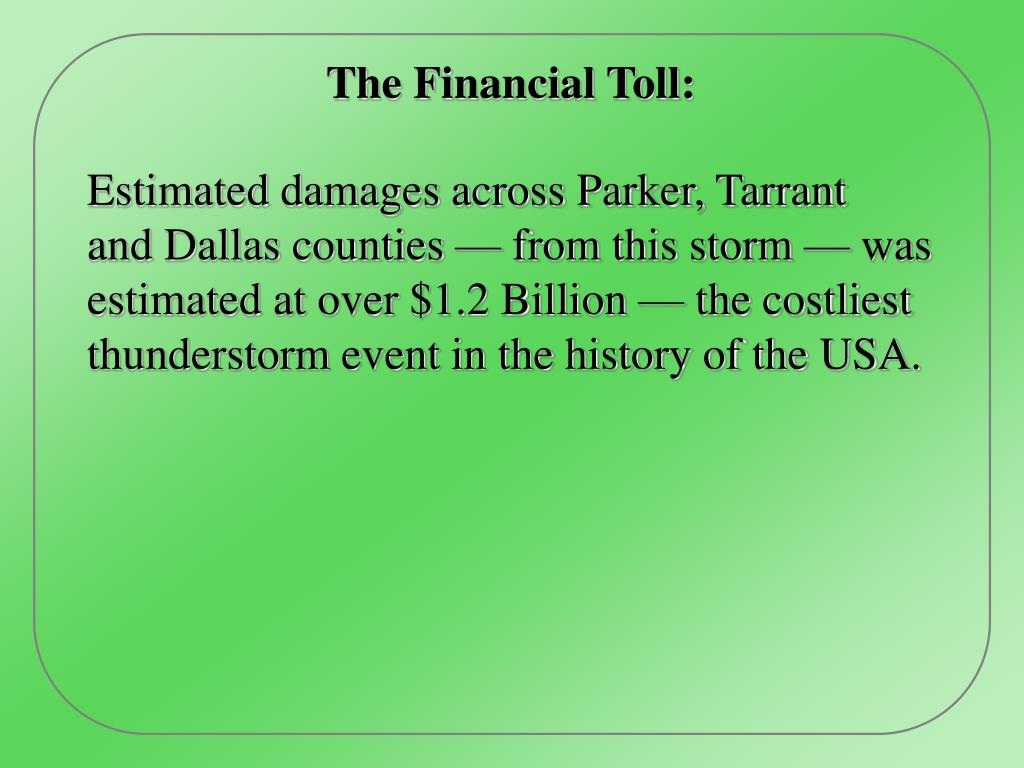 The Financial Toll:

Estimated damages across Parker, Tarrant and Dallas counties — from this storm — was estimated at over \$1.2 Billion — the costliest thunderstorm event in the history of the USA.